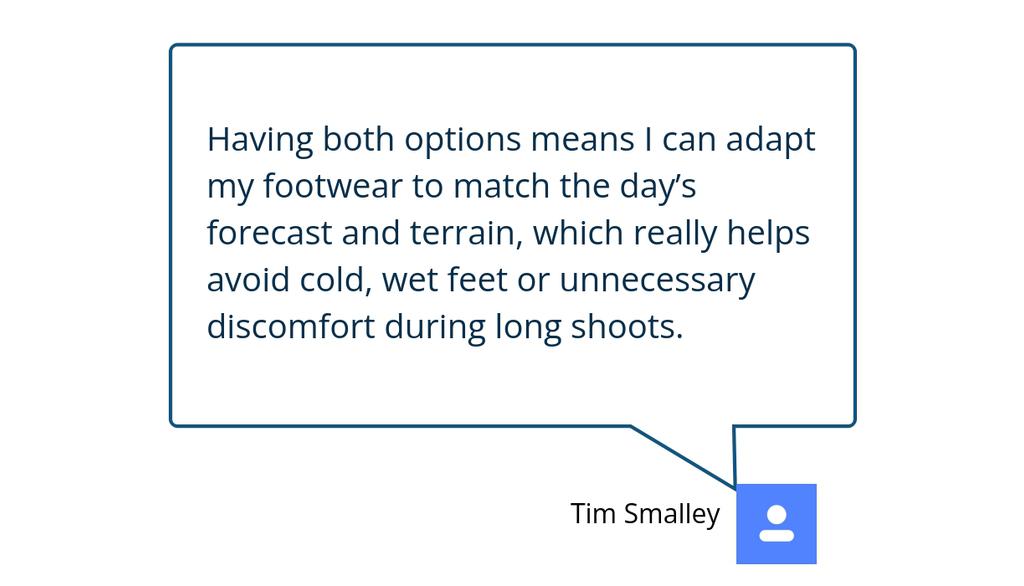 Having both options means I can adapt my footwear to match the day’s forecast and terrain, which really helps avoid cold, wet feet or unnecessary discomfort during long shoots.

Tim Smalley